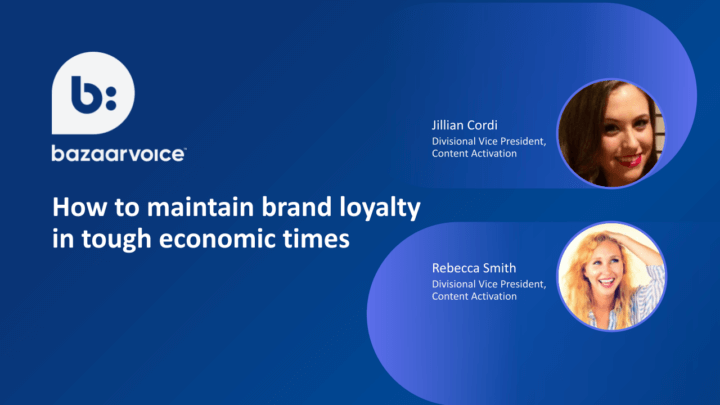 b:

bazaarvoice™

How to maintain brand loyalty in tough economic times

Jillian Cordi
Divisional Vice President, Content Activation

Rebecca Smith
Divisional Vice President, Content Activation